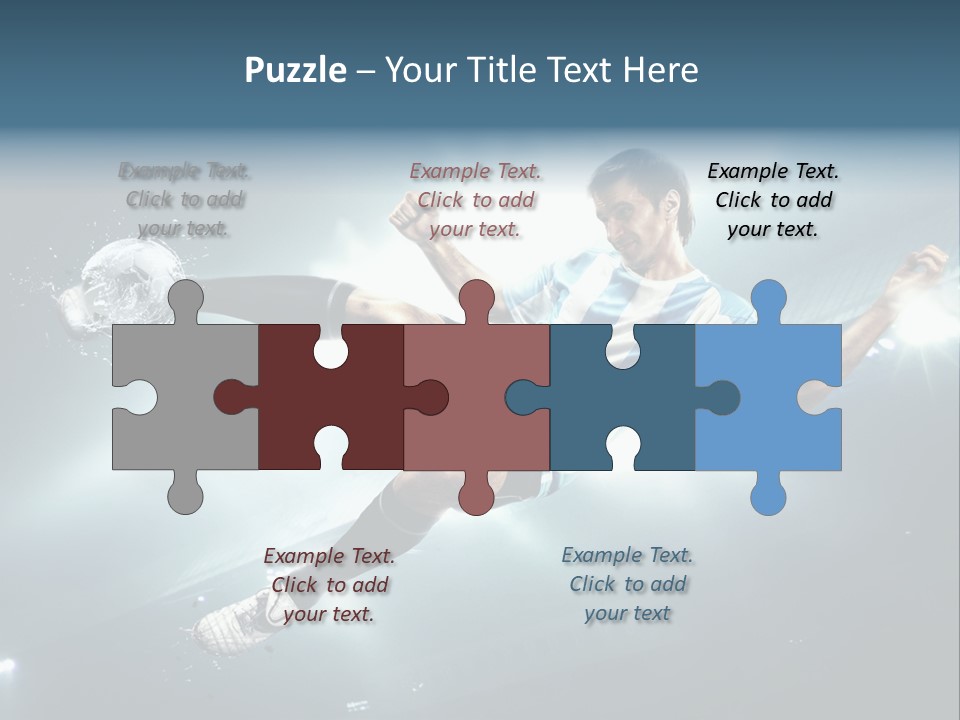 Puzzle – Your Title Text Here

Example Text. Click to add your text.

Example Text. Click to add your text.

Example Text. Click to add your text.

Example Text. Click to add your text.

Example Text. Click to add your text